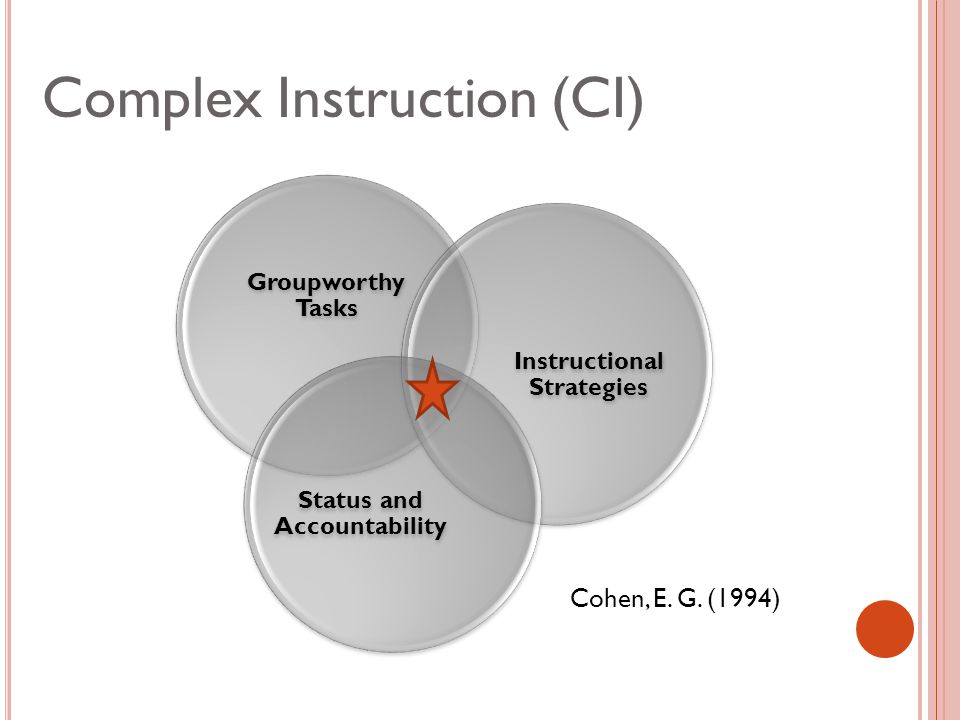 Complex Instruction (CI)

Groupworthy Tasks

Instructional Strategies

Status and Accountability

Cohen, E. G. (1994)